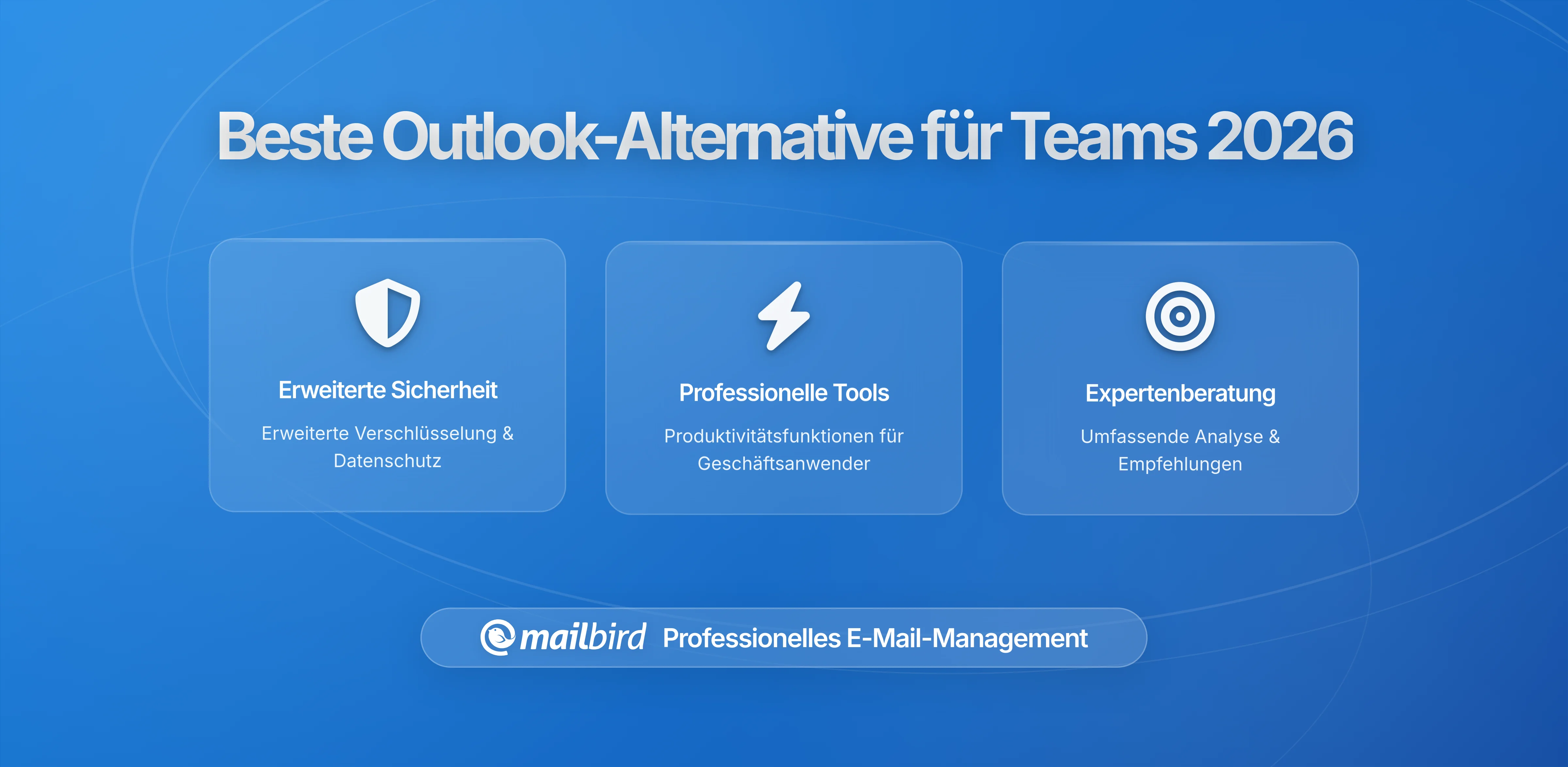 Beste Outlook-Alternative für Teams 2026

Erweiterte Sicherheit

Erweiterte Verschlüsselung & Datenschutz

Professionelle Tools

Produktivitätsfunktionen für Geschäftsanwender

Expertenberatung

Umfassende Analyse & Empfehlungen

mailbird Professionelles E-Mail-Management